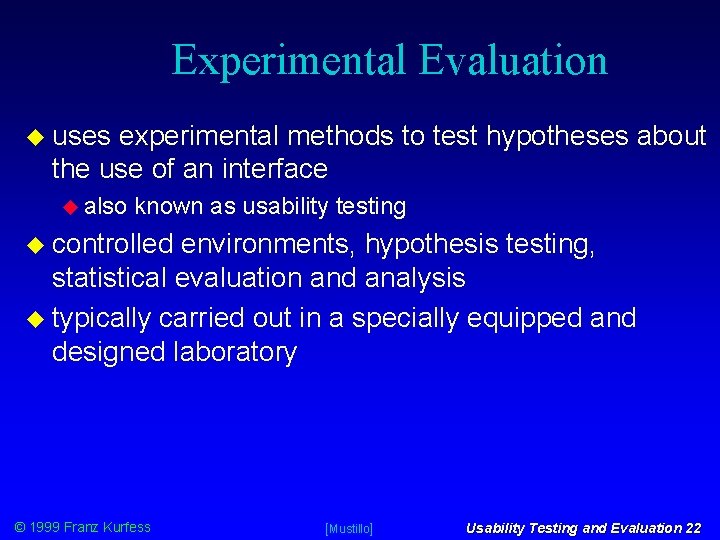 Experimental Evaluation

uses experimental methods to test hypotheses about the use of an interface

also known as usability testing

controlled environments, hypothesis testing, statistical evaluation and analysis

typically carried out in a specially equipped and designed laboratory

© 1999 Franz Kurfess

[Mustillo]

Usability Testing and Evaluation 22